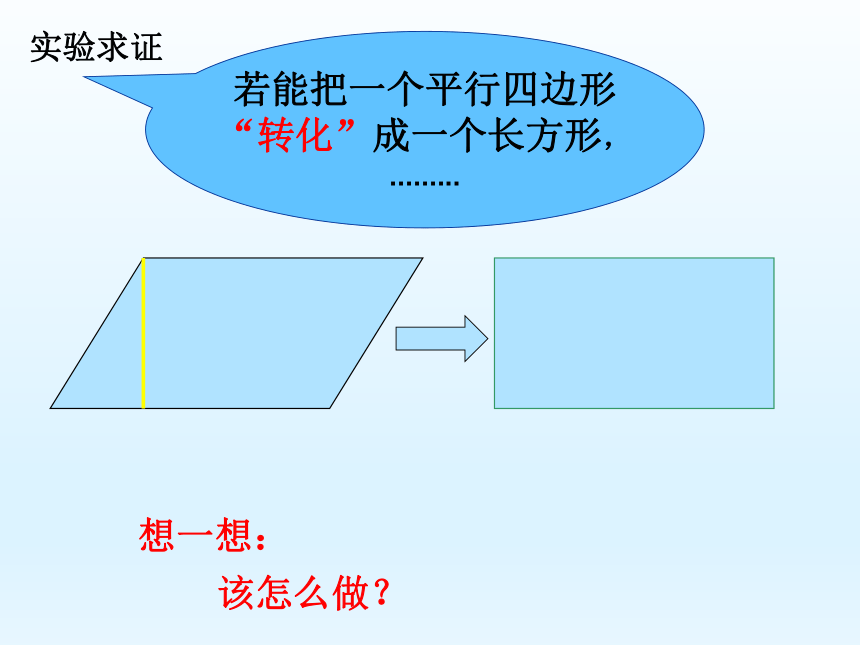 实验求证

若能把一个平行四边形“转化”成一个长方形，.........

想一想：

该怎么做？